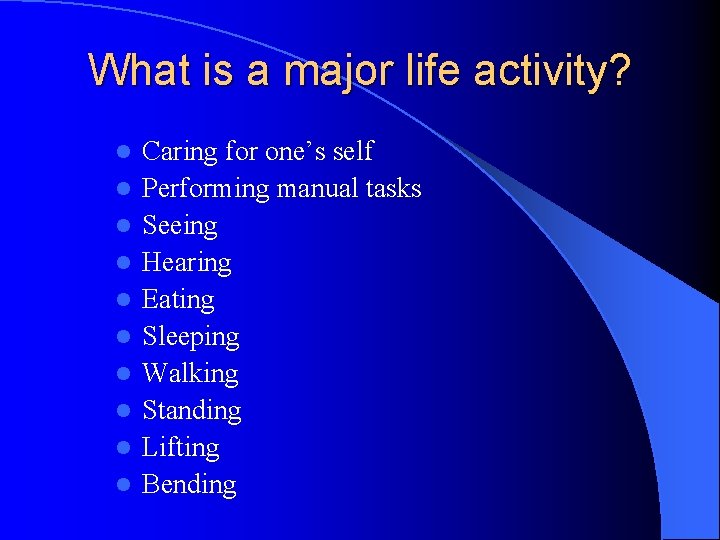 What is a major life activity?

- Caring for one’s self
- Performing manual tasks
- Seeing
- Hearing
- Eating
- Sleeping
- Walking
- Standing
- Lifting
- Bending